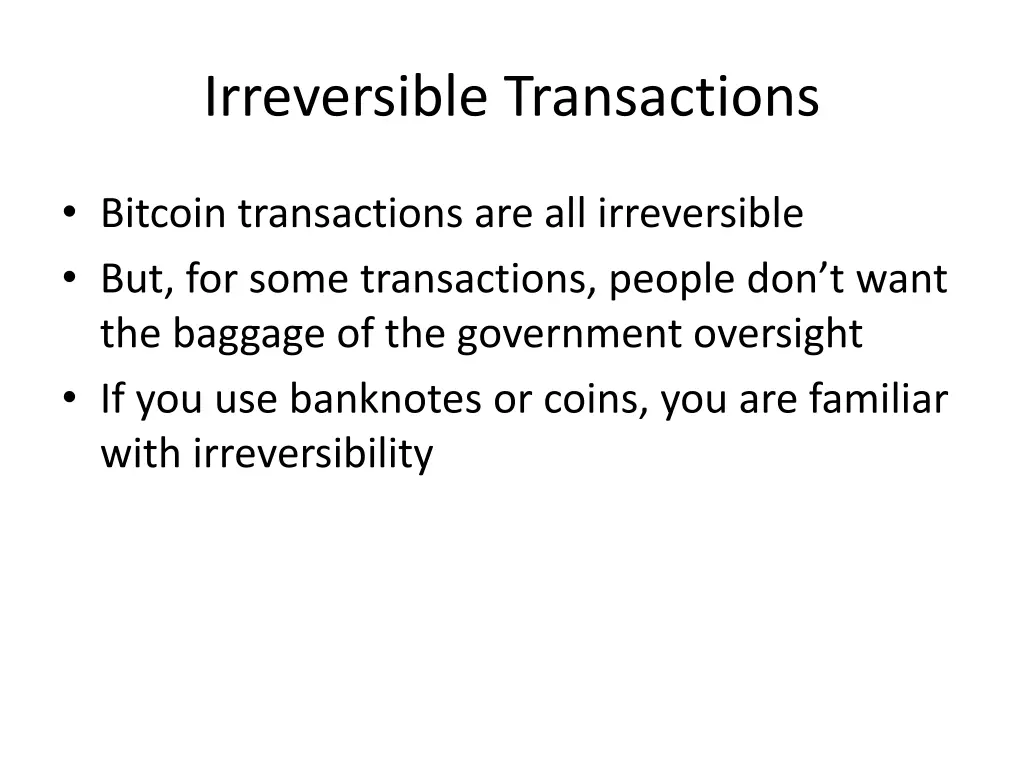 Irreversible Transactions

• Bitcoin transactions are all irreversible
• But, for some transactions, people don’t want the baggage of the government oversight
• If you use banknotes or coins, you are familiar with irreversibility